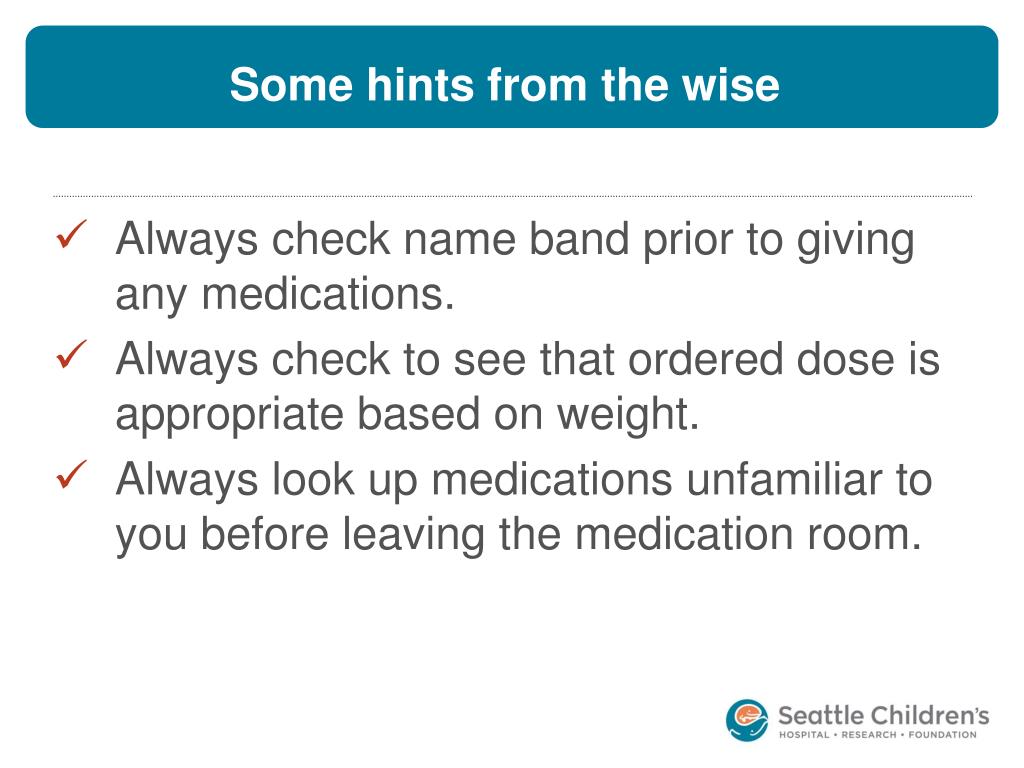 Some hints from the wise

✓ Always check name band prior to giving any medications.
✓ Always check to see that ordered dose is appropriate based on weight.
✓ Always look up medications unfamiliar to you before leaving the medication room.

Seattle Children's
HOSPITAL • RESEARCH • FOUNDATION